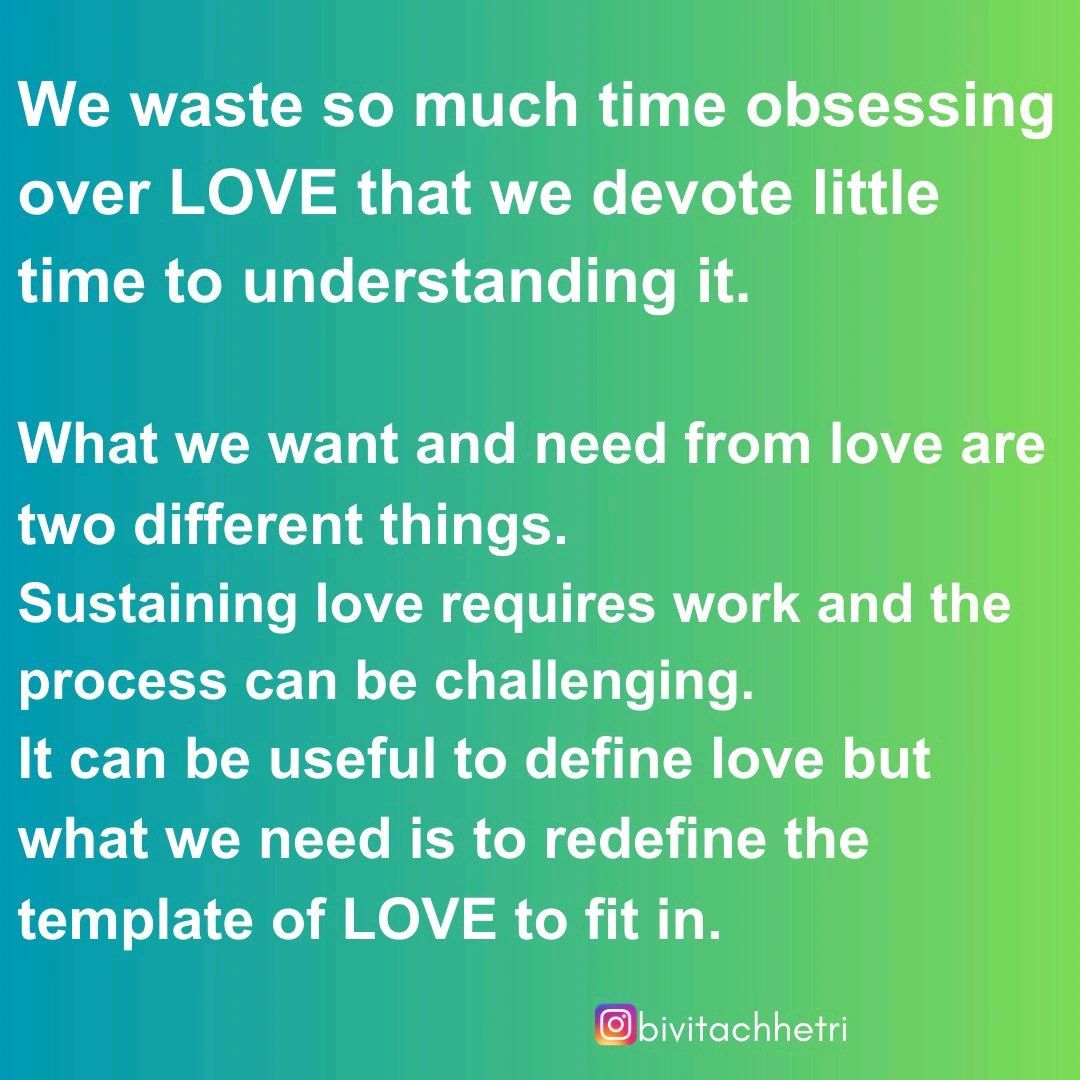 We waste so much time obsessing over LOVE that we devote little time to understanding it.

What we want and need from love are two different things.
Sustaining love requires work and the process can be challenging.
It can be useful to define love but what we need is to redefine the template of LOVE to fit in.

bivitachhetri